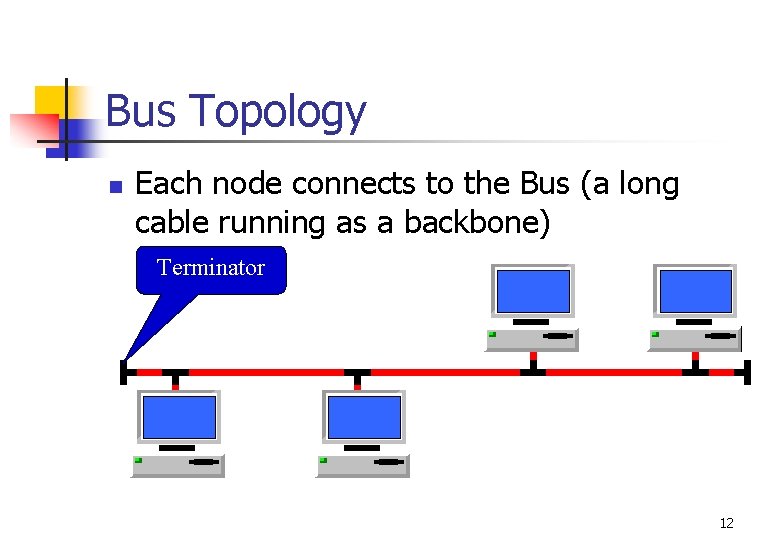 Bus Topology

Each node connects to the Bus (a long cable running as a backbone)

Terminator

12